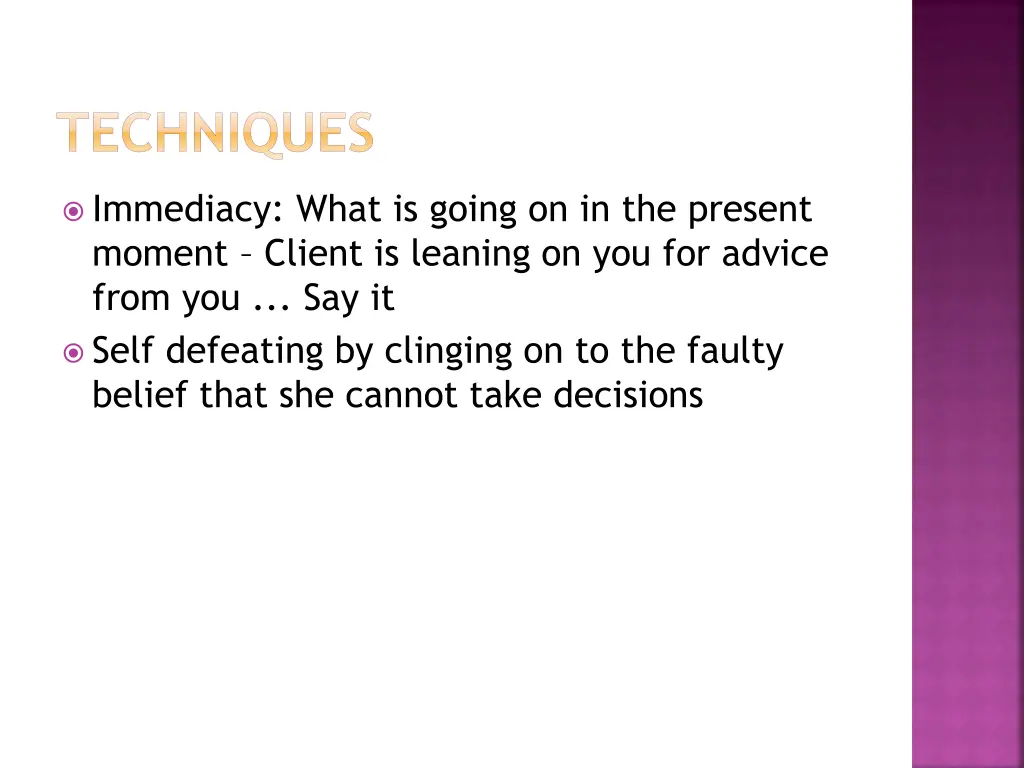 TECHNIQUES

Immediacy: What is going on in the present moment – Client is leaning on you for advice from you ... Say it

Self defeating by clinging on to the faulty belief that she cannot take decisions